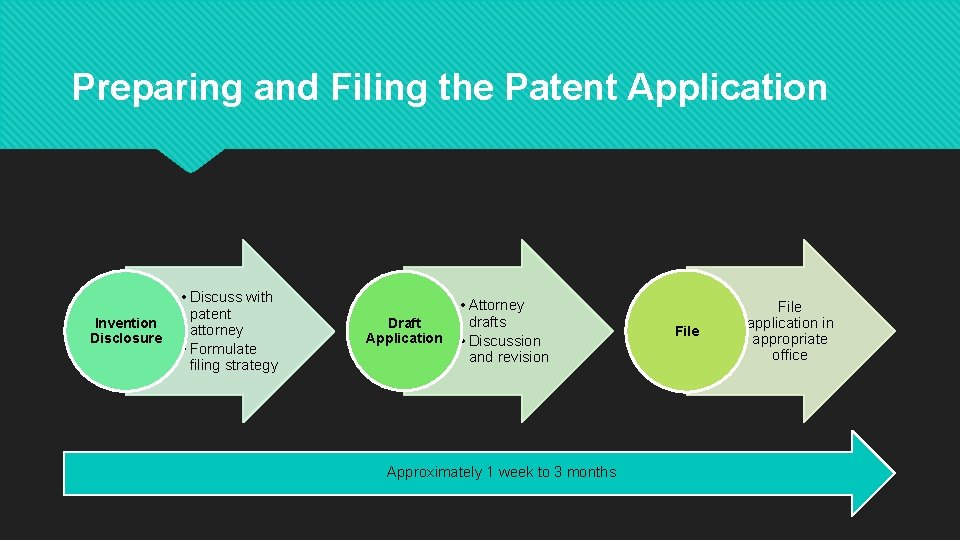 Preparing and Filing the Patent Application

Invention Disclosure

• Discuss with patent attorney
• Formulate filing strategy

Draft Application

• Attorney drafts
• Discussion and revision

File

File application in appropriate office

Approximately 1 week to 3 months